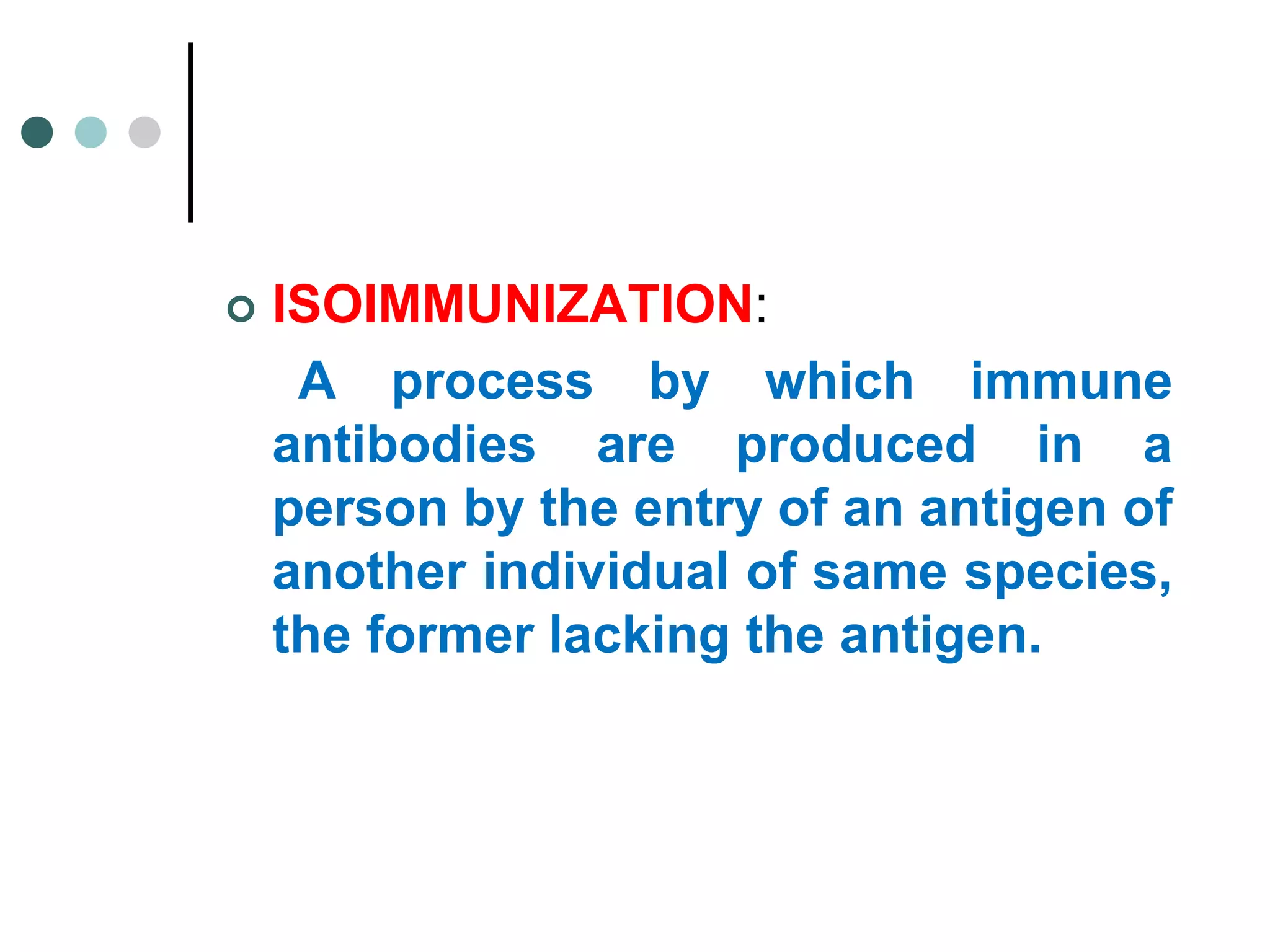 ISOIMMUNIZATION:

A process by which immune antibodies are produced in a person by the entry of an antigen of another individual of same species, the former lacking the antigen.